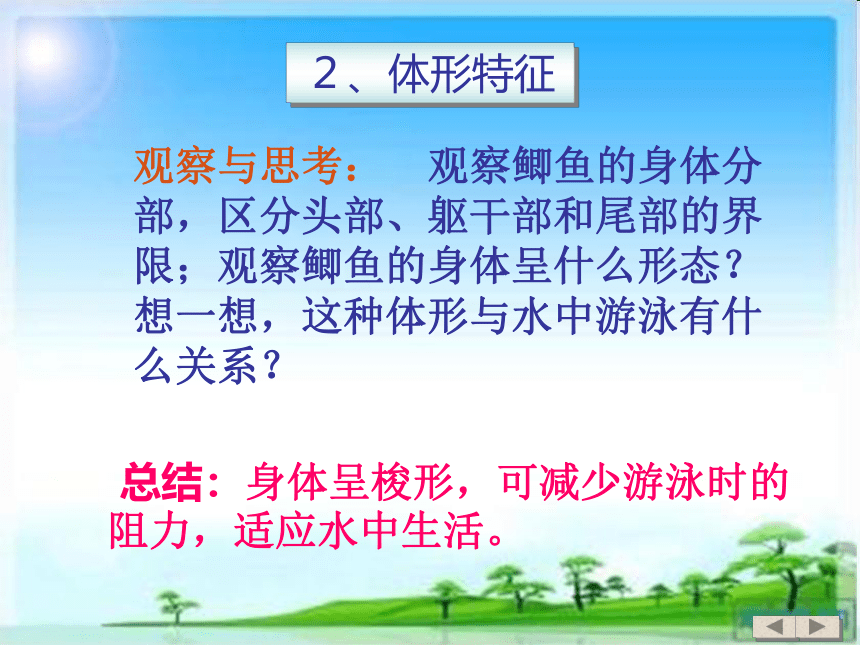 2、体形特征

观察与思考： 观察鲫鱼的身体分部，区分头部、躯干部和尾部的界限；观察鲫鱼的身体呈什么形态？想一想，这种体形与水中游泳有什么关系？

总结：身体呈梭形，可减少游泳时的阻力，适应水中生活。